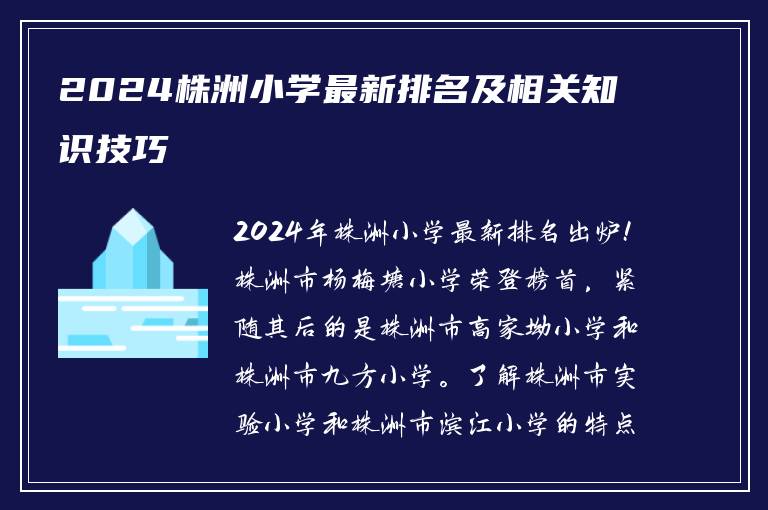 2024株洲小学最新排名及相关知识技巧

2024年株洲小学最新排名出炉！株洲市杨梅塘小学荣登榜首，紧随其后的是株洲市高家坳小学和株洲市九方小学。了解株洲市实验小学和株洲市滨江小学的特点